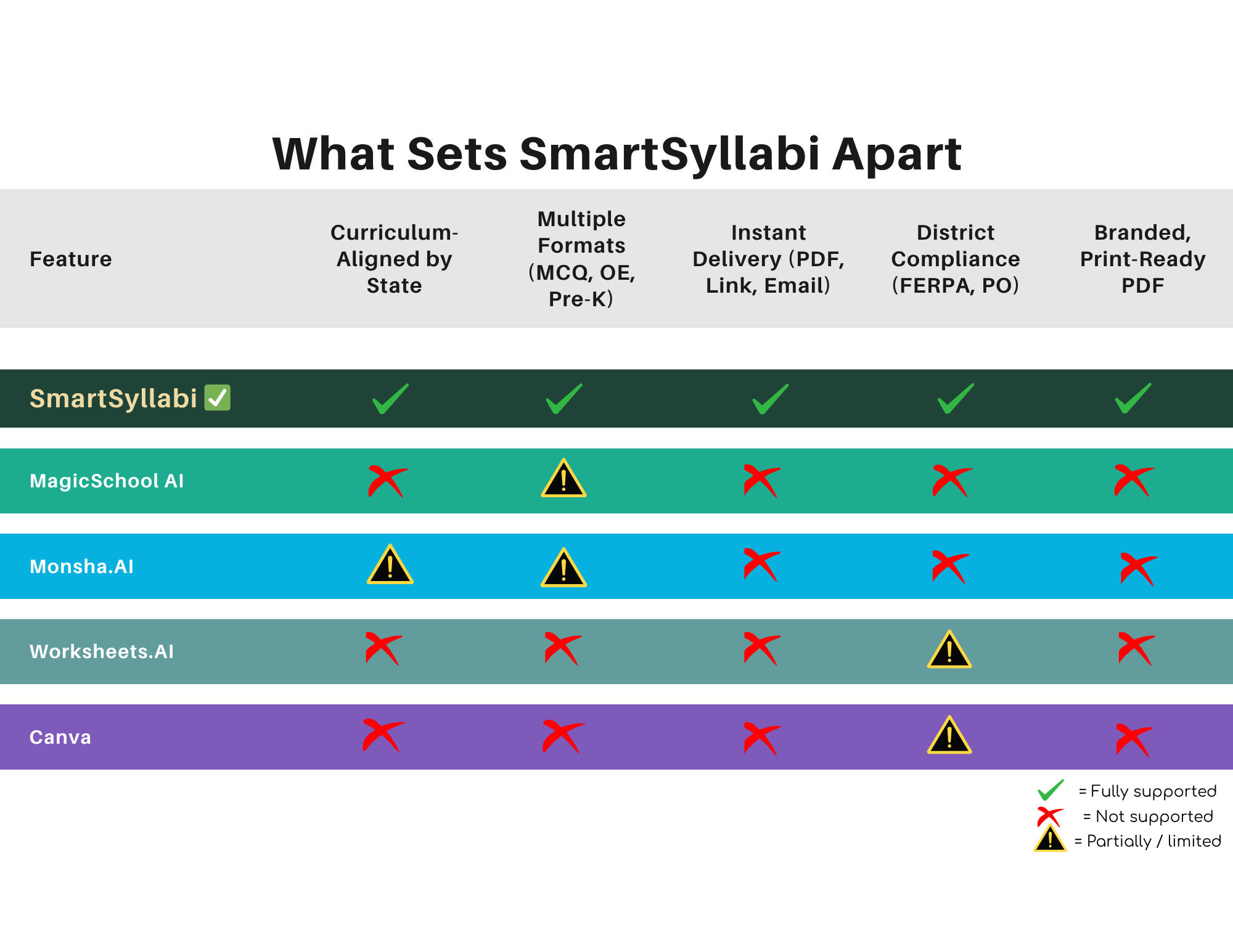 What Sets SmartSyllabi Apart

| Feature | Curriculum-Aligned by State | Multiple Formats (MCQ, OE, Pre-K) | Instant Delivery (PDF, Link, Email) | District Compliance (FERPA, PO) | Branded, Print-Ready PDF |
|---|---|---|---|---|---|
| SmartSyllabi ✅ | ✓ | ✓ | ✓ | ✓ | ✓ |
| MagicSchool AI | ✗ | ⚠ | ✗ | ✗ | ✗ |
| Monsha.AI | ⚠ | ⚠ | ✗ | ✗ | ✗ |
| Worksheets.AI | ✗ | ✗ | ✗ | ⚠ | ✗ |
| Canva | ✗ | ✗ | ✗ | ⚠ | ✗ |

✓ = Fully supported
✗ = Not supported
⚠ = Partially / limited